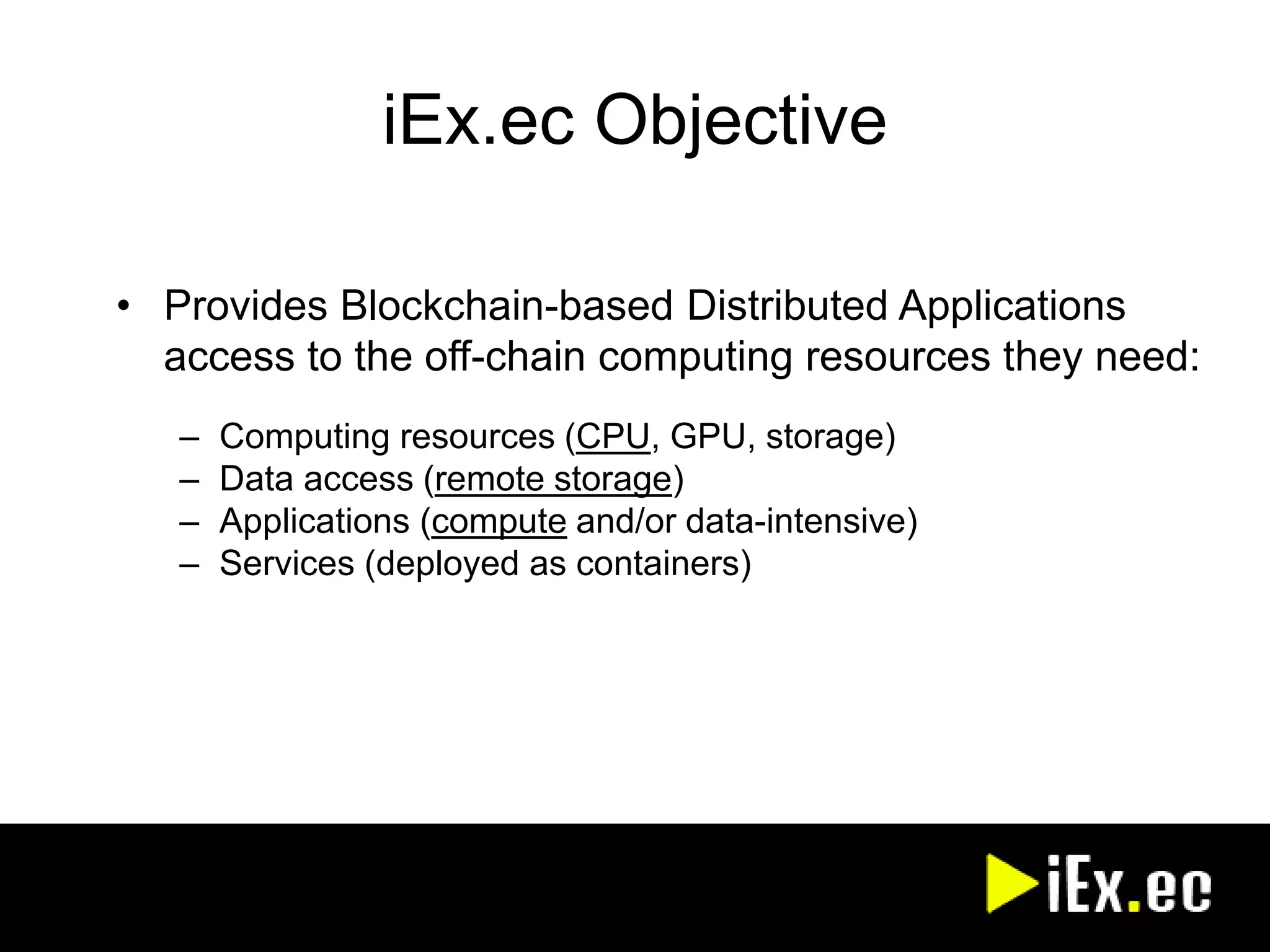 iEx.ec Objective

• Provides Blockchain-based Distributed Applications access to the off-chain computing resources they need:

– Computing resources (CPU, GPU, storage)
– Data access (remote storage)
– Applications (compute and/or data-intensive)
– Services (deployed as containers)

iEx.ec